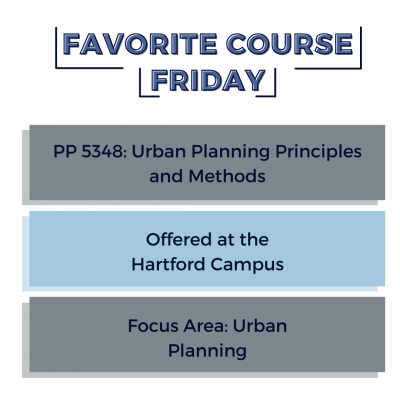 FAVORITE COURSE FRIDAY

PP 5348: Urban Planning Principles and Methods

Offered at the Hartford Campus

Focus Area: Urban Planning